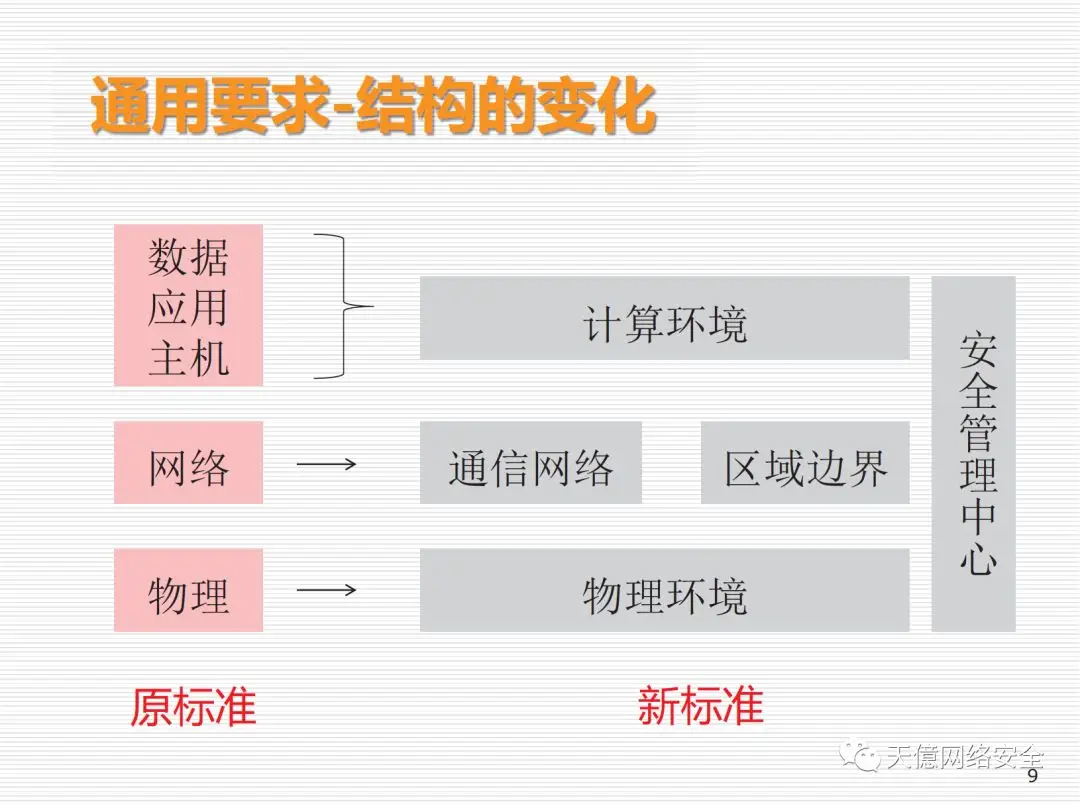 通用要求-结构的变化

数据
应用
主机

计算环境

网络

通信网络

区域边界

物理

物理环境

安全管理中心

原标准

新标准

天億网络安全

9